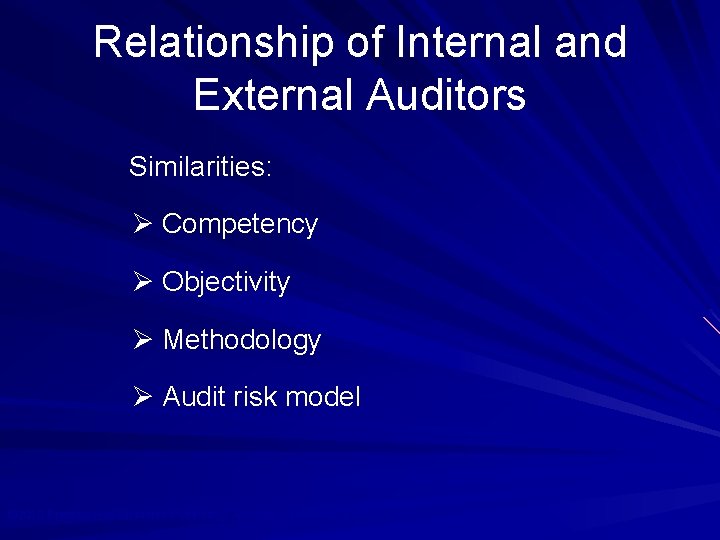 Relationship of Internal and External Auditors

Similarities:

➢ Competency

➢ Objectivity

➢ Methodology

➢ Audit risk model